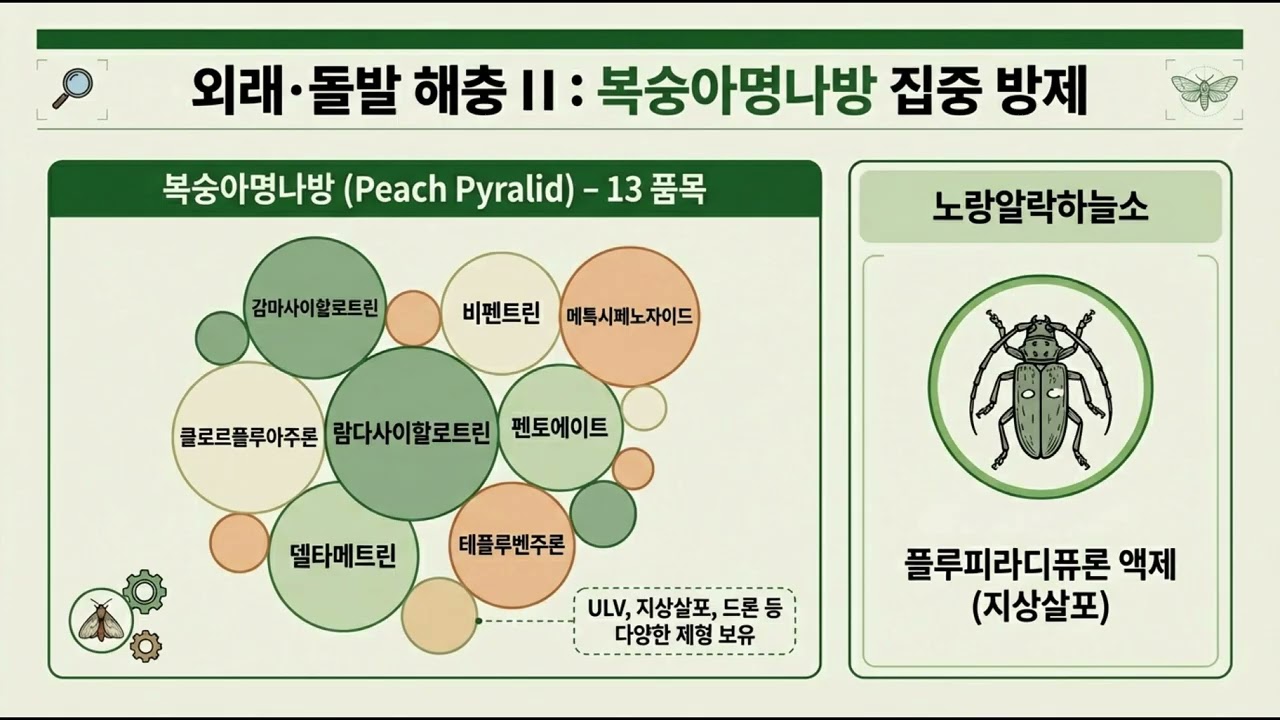 외래·돌발 해충 II : 복숭아명나방 집중 방제

복숭아명나방 (Peach Pyralid) – 13 품목

감마사이할로트린

비펜트린

메톡시페노자이드

클로르플루아주론

람다사이할로트린

펜토에이트

델타메트린

테플루벤주론

ULV, 지상살포, 드론 등 다양한 제형 보유

노랑알락하늘소

플루피라디퓨론 액제 (지상살포)